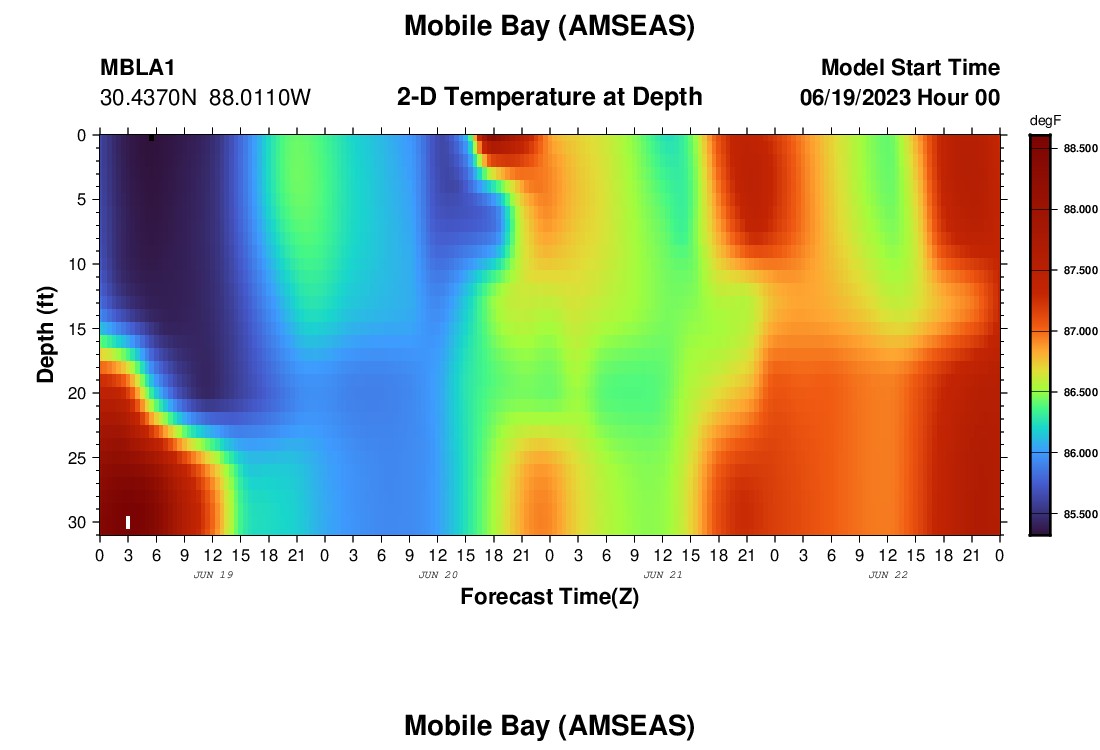 Mobile Bay (AMSEAS)

MBLA1
30.4370N 88.0110W

2-D Temperature at Depth

Model Start Time
06/19/2023 Hour 00

degF
88.500
88.000
87.500
87.000
86.500
86.000
85.500

Depth (ft)
0
5
10
15
20
25
30

0 3 6 9 12 15 18 21 0 3 6 9 12 15 18 21 0 3 6 9 12 15 18 21 0 3 6 9 12 15 18 21 0

JUN 19
JUN 20
JUN 21
JUN 22

Forecast Time(Z)

Mobile Bay (AMSEAS)